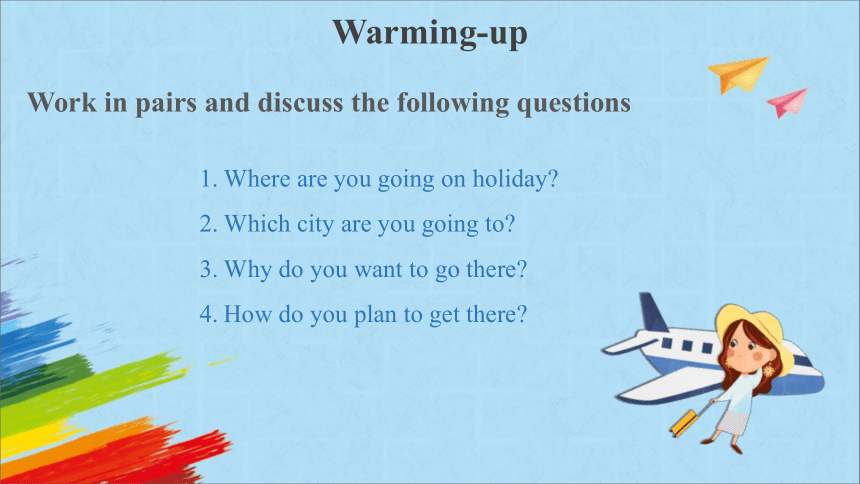 Warming-up

Work in pairs and discuss the following questions

1. Where are you going on holiday?

2. Which city are you going to?

3. Why do you want to go there?

4. How do you plan to get there?